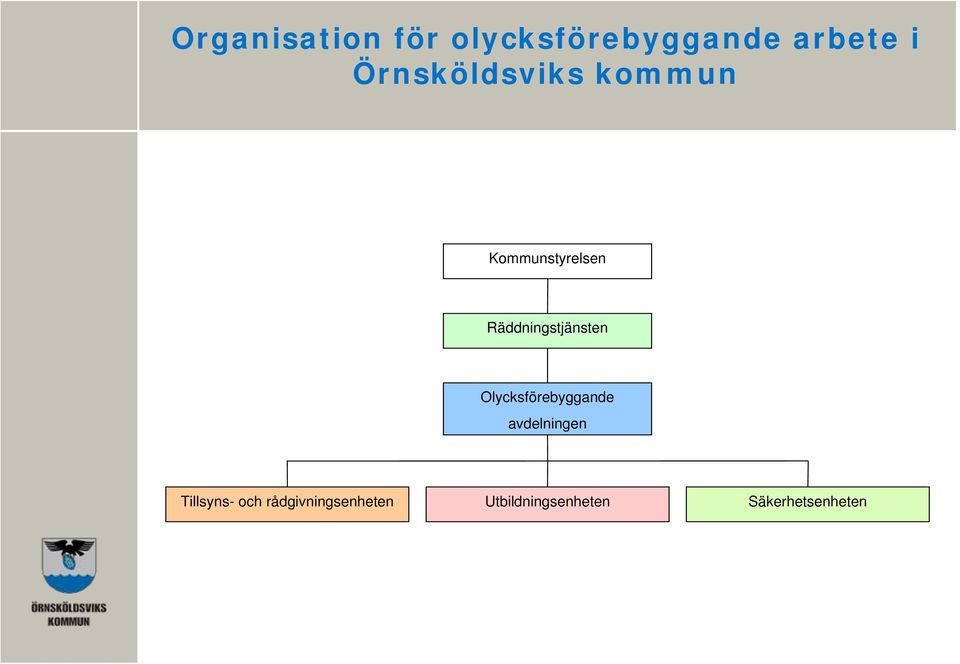 Organisation för olycksförebyggande arbete i Örnsköldsviks kommun

Kommunstyrelsen

Räddningstjänsten

Olycksförebyggande avdelningen

Tillsyns- och rådgivningsenheten

Utbildningsenheten

Säkerhetsenheten

ÖRNSKÖLDSVIKS KOMMUN